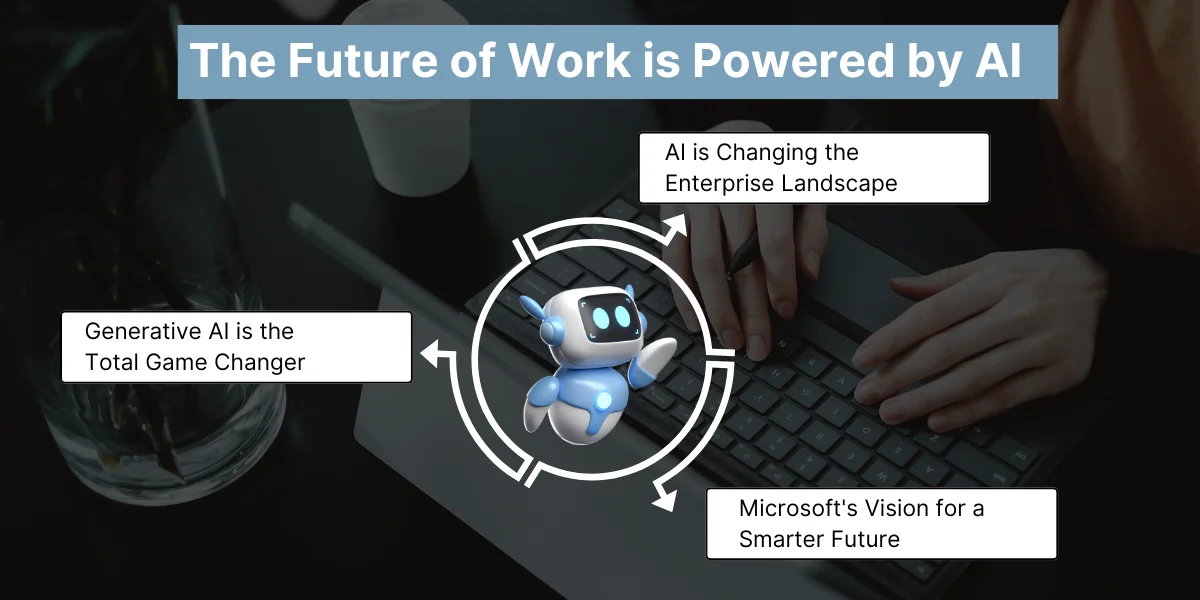 The Future of Work is Powered by AI

AI is Changing the Enterprise Landscape

Generative AI is the Total Game Changer

Microsoft's Vision for a Smarter Future